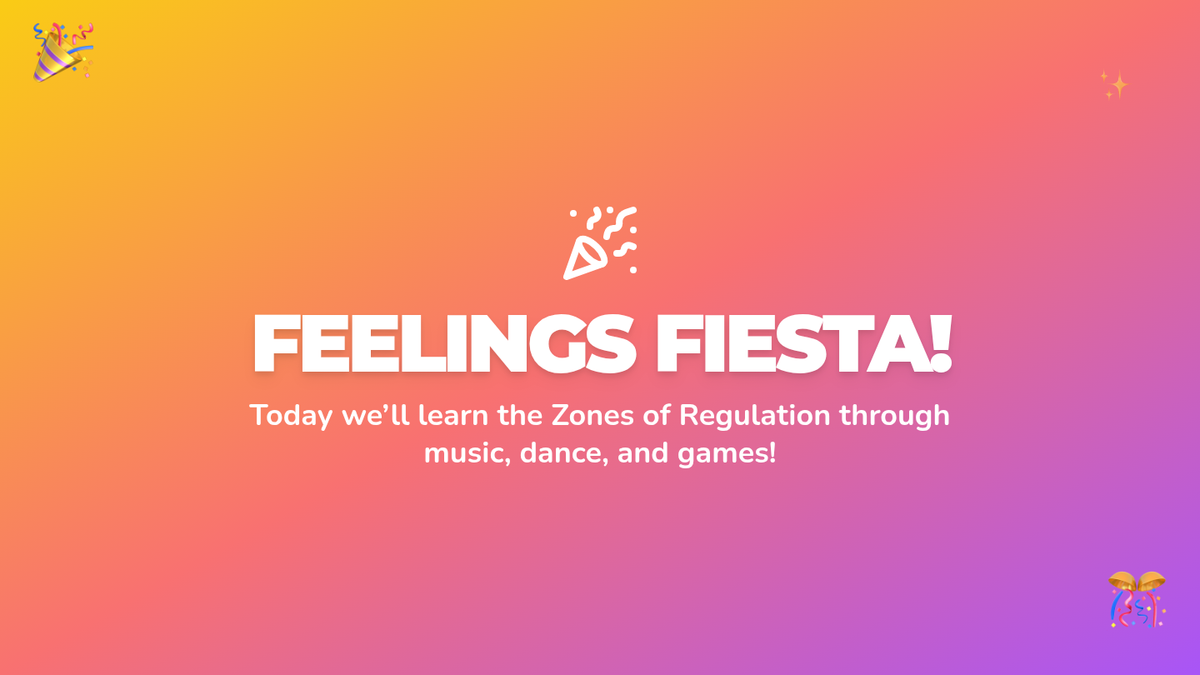 FEELINGS FIESTA!

Today we’ll learn the Zones of Regulation through music, dance, and games!